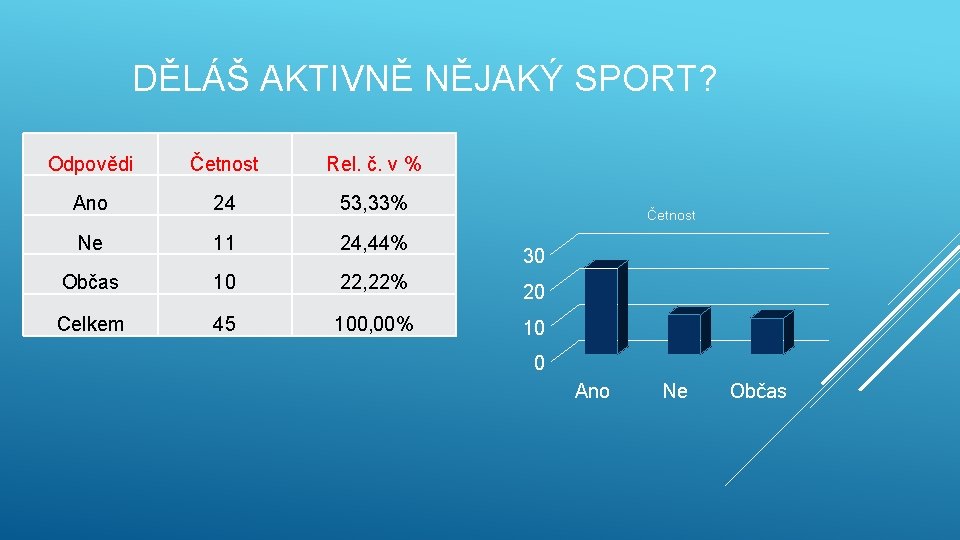 DĚLÁŠ AKTIVNĚ NĚJAKÝ SPORT?

| Odpovědi | Četnost | Rel. č. v % |
|---|---|---|
| Ano | 24 | 53,33% |
| Ne | 11 | 24,44% |
| Občas | 10 | 22,22% |
| Celkem | 45 | 100,00% |

Četnost

30
20
10
0

Ano Ne Občas